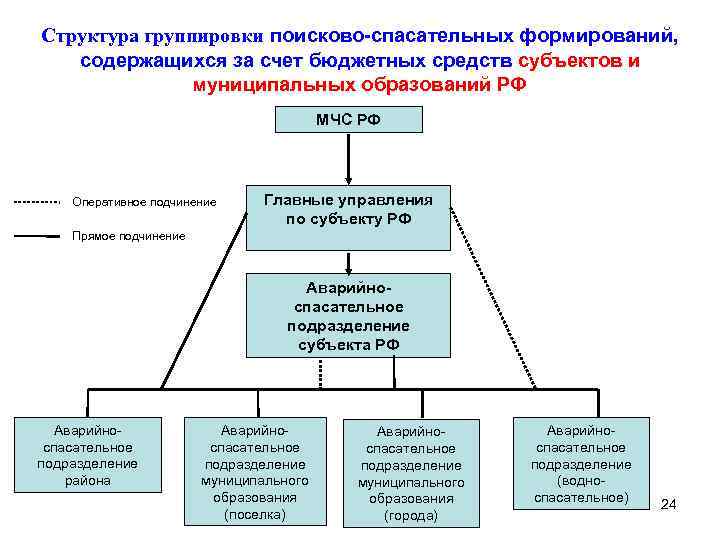 Структура группировки поисково-спасательных формирований, содержащихся за счет бюджетных средств субъектов и муниципальных образований РФ

МЧС РФ

Оперативное подчинение

Прямое подчинение

Главные управления по субъекту РФ

Аварийно-спасательное подразделение субъекта РФ

Аварийно-спасательное подразделение района

Аварийно-спасательное подразделение муниципального образования (поселка)

Аварийно-спасательное подразделение муниципального образования (города)

Аварийно-спасательное подразделение (водно-спасательное)

24